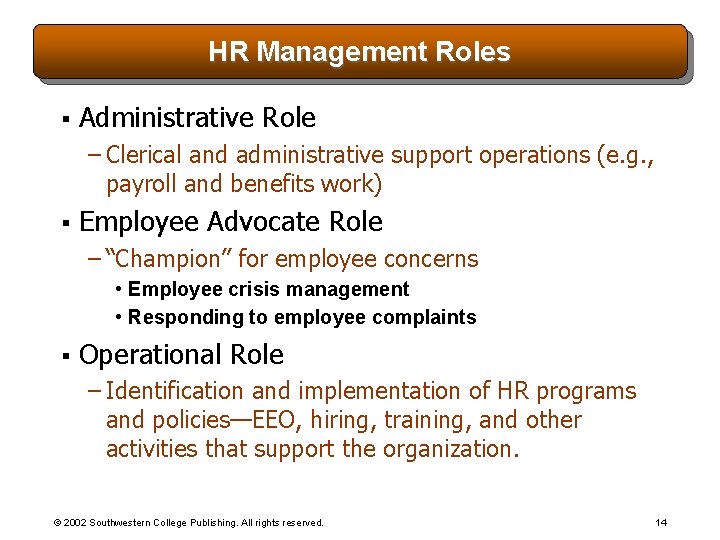 HR Management Roles

▪ Administrative Role
– Clerical and administrative support operations (e.g., payroll and benefits work)

▪ Employee Advocate Role
– "Champion" for employee concerns
• Employee crisis management
• Responding to employee complaints

▪ Operational Role
– Identification and implementation of HR programs and policies—EEO, hiring, training, and other activities that support the organization.

© 2002 Southwestern College Publishing. All rights reserved. 14